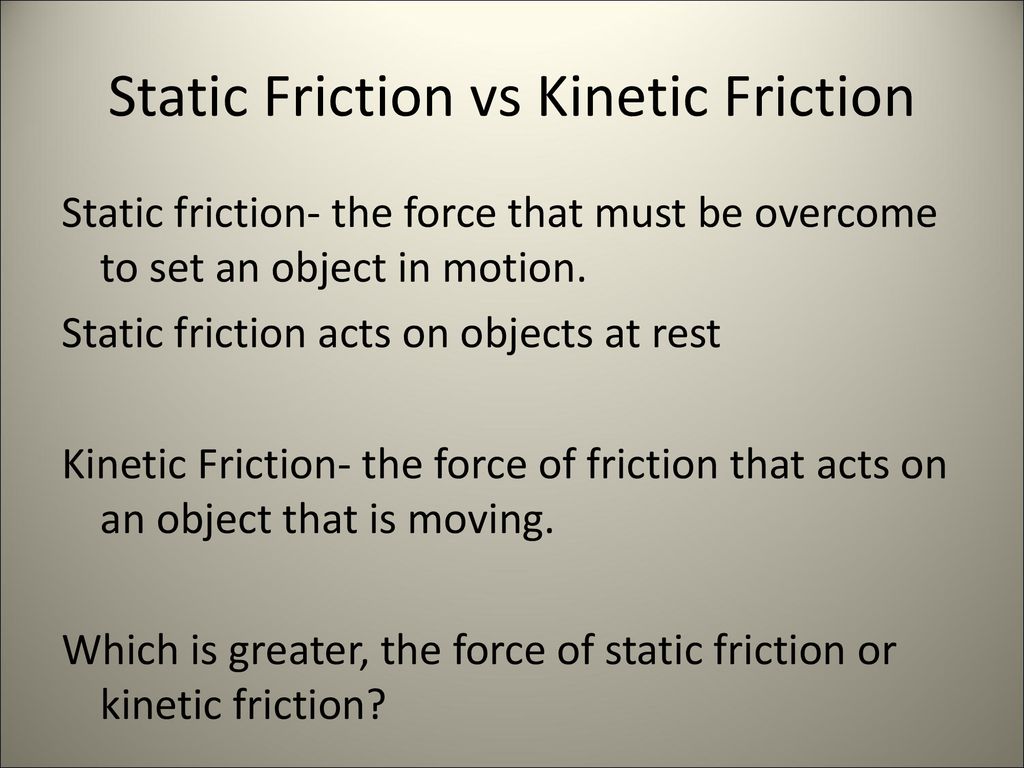 Static Friction vs Kinetic Friction

Static friction- the force that must be overcome to set an object in motion.

Static friction acts on objects at rest

Kinetic Friction- the force of friction that acts on an object that is moving.

Which is greater, the force of static friction or kinetic friction?